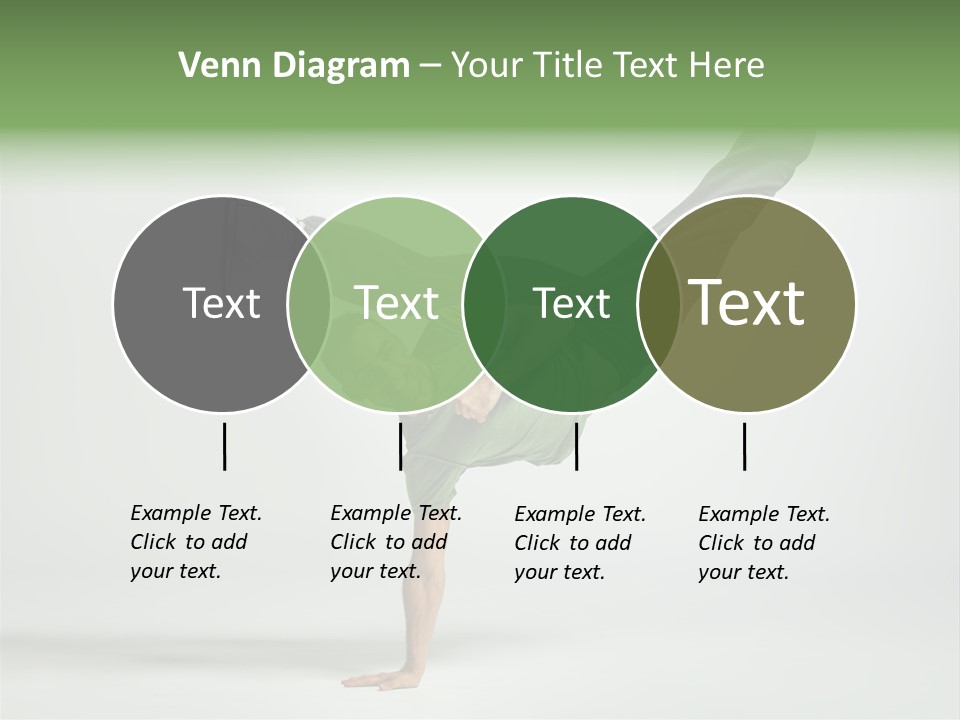 Venn Diagram – Your Title Text Here

Text

Text

Text

Text

Example Text. Click to add your text.

Example Text. Click to add your text.

Example Text. Click to add your text.

Example Text. Click to add your text.